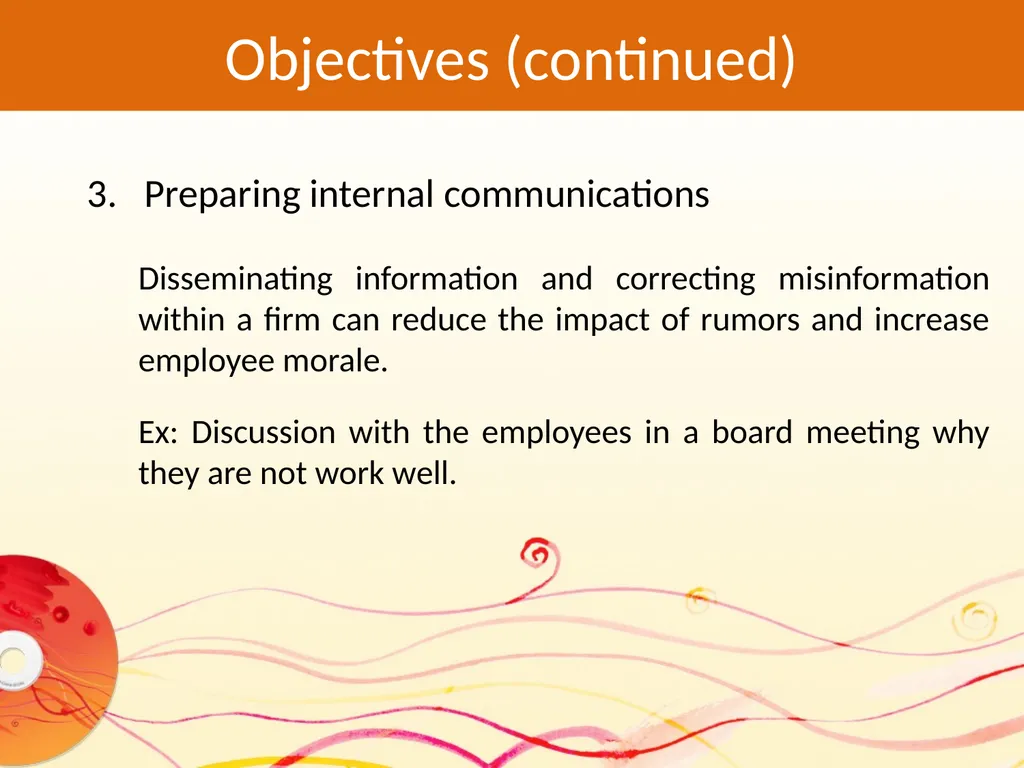 Objectives (continued)

3. Preparing internal communications

Disseminating information and correcting misinformation within a firm can reduce the impact of rumors and increase employee morale.

Ex: Discussion with the employees in a board meeting why they are not work well.